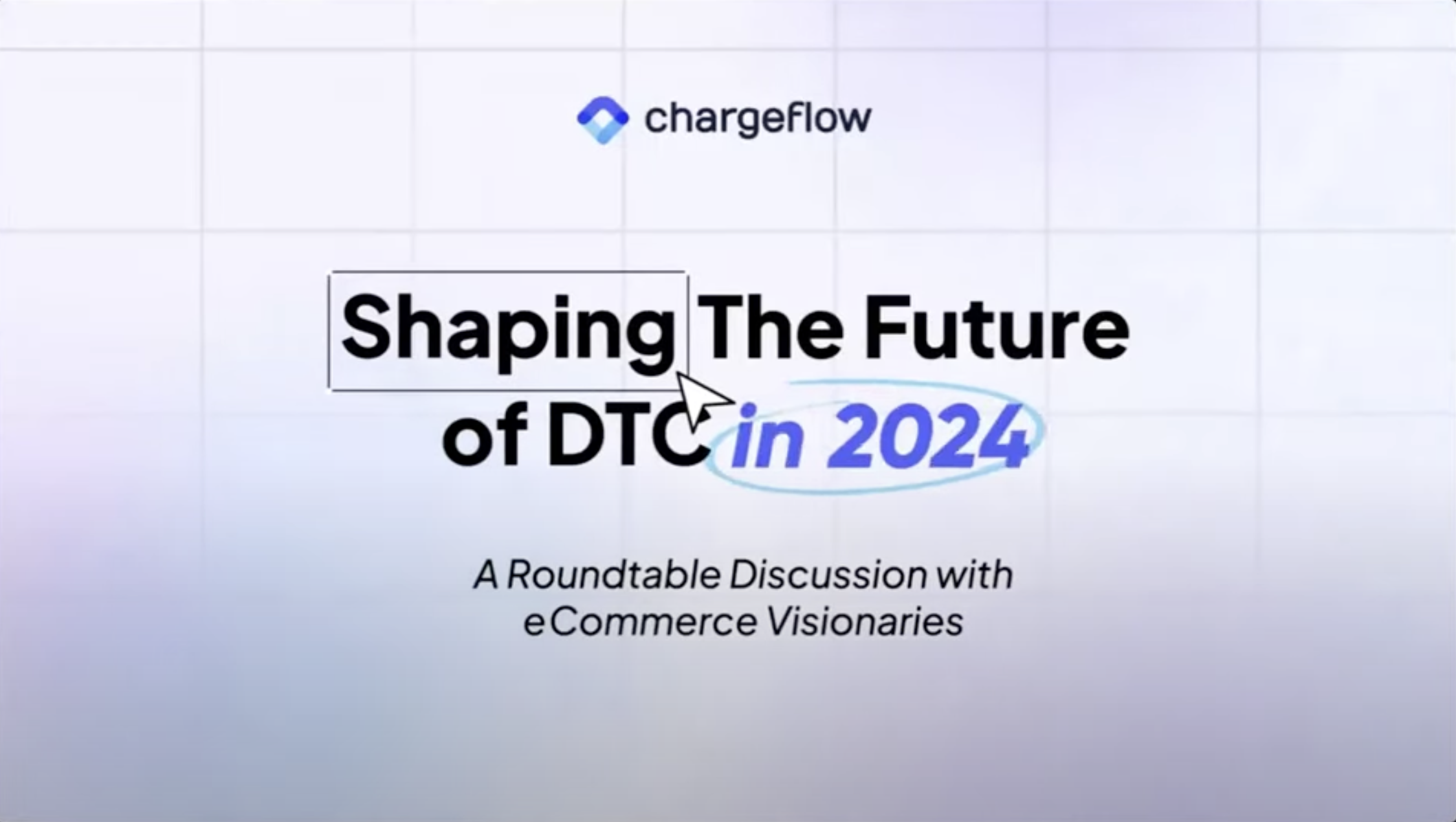 chargeflow

Shaping The Future of DTC in 2024

A Roundtable Discussion with eCommerce Visionaries